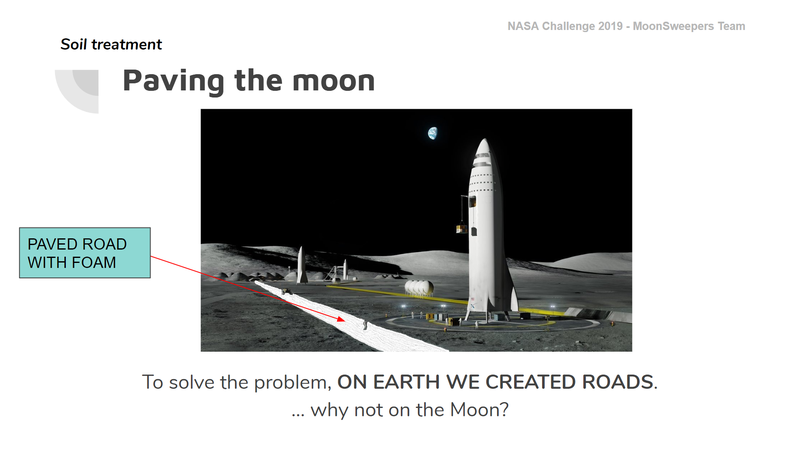 NASA Challenge 2019 - MoonSweepers Team

Soil treatment

Paving the moon

PAVED ROAD WITH FOAM

To solve the problem, ON EARTH WE CREATED ROADS.
... why not on the Moon?